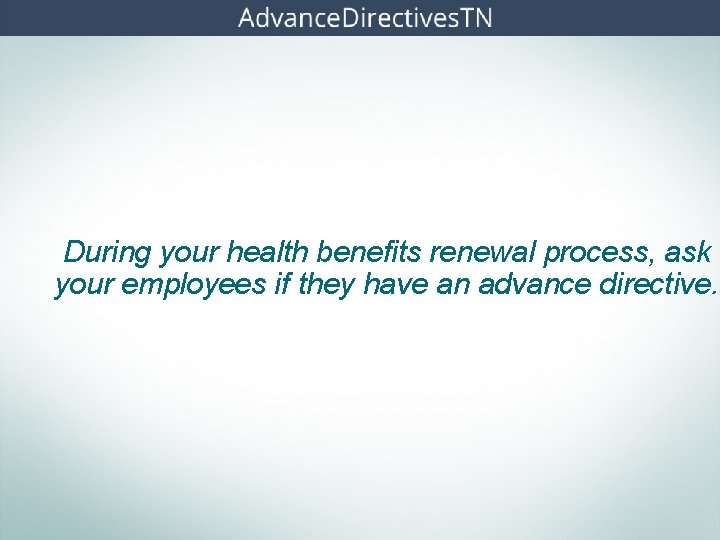 AdvanceDirectivesTN

During your health benefits renewal process, ask your employees if they have an advance directive.